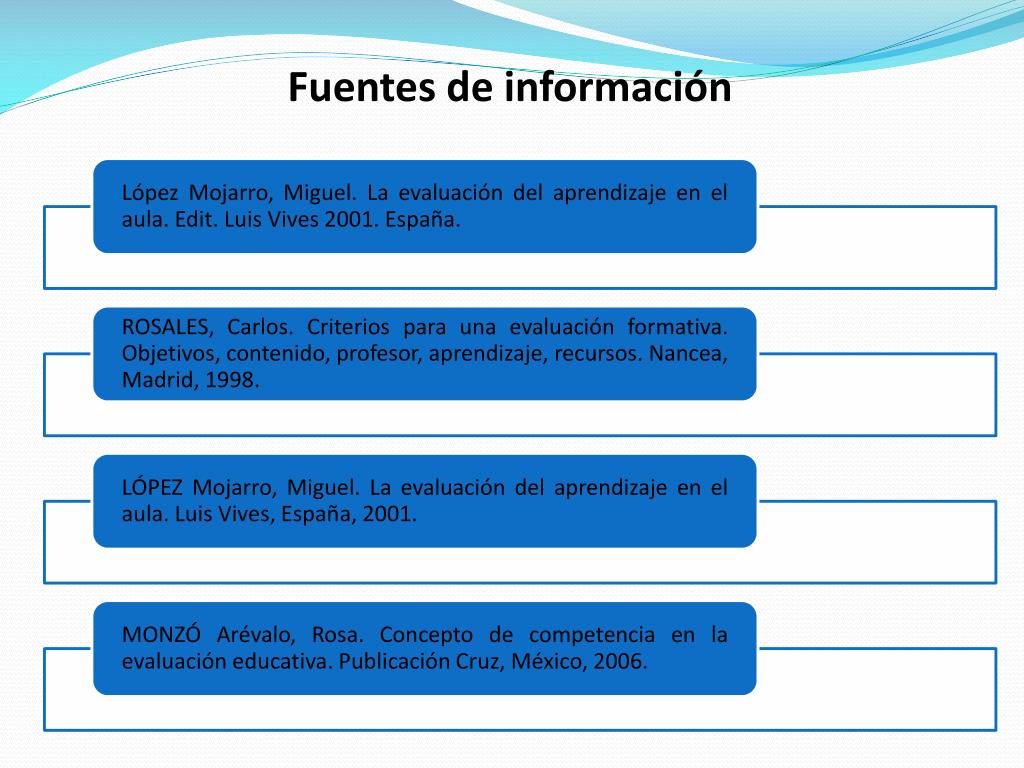 Fuentes de información

López Mojarro, Miguel. La evaluación del aprendizaje en el aula. Edit. Luis Vives 2001. España.

ROSALES, Carlos. Criterios para una evaluación formativa. Objetivos, contenido, profesor, aprendizaje, recursos. Nancea, Madrid, 1998.

LÓPEZ Mojarro, Miguel. La evaluación del aprendizaje en el aula. Luis Vives, España, 2001.

MONZÓ Arévalo, Rosa. Concepto de competencia en la evaluación educativa. Publicación Cruz, México, 2006.